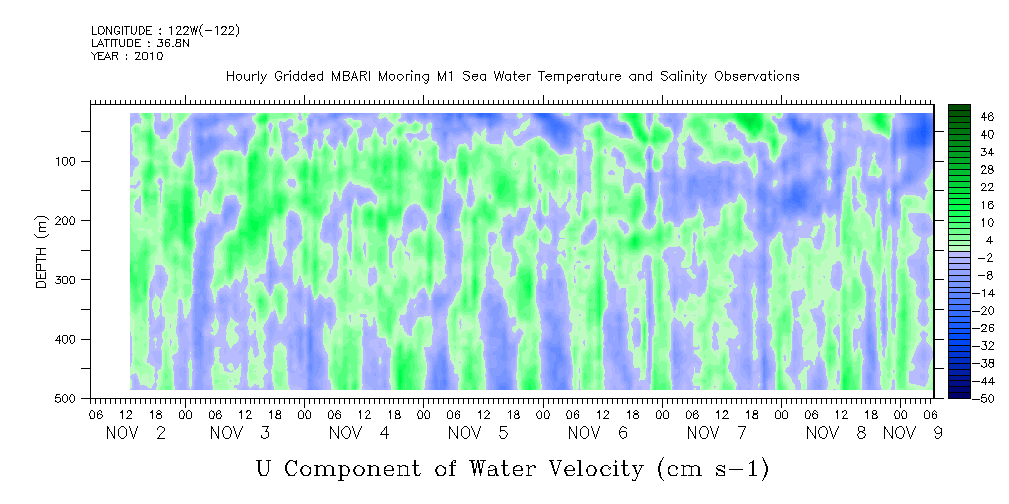 LONGITUDE : 122W(-122)
LATITUDE : 36.8N
YEAR : 2010

Hourly Gridded MBARI Mooring M1 Sea Water Temperature and Salinity Observations

DEPTH (m)
100
200
300
400
500

46
40
34
28
22
16
10
4
-2
-8
-14
-20
-26
-32
-38
-44
-50

06 12 18 00 06 12 18 00 06 12 18 00 06 12 18 00 06 12 18 00 06 12 18 00 06 12 18 00 06
NOV 2 NOV 3 NOV 4 NOV 5 NOV 6 NOV 7 NOV 8 NOV 9

U Component of Water Velocity (cm s-1)